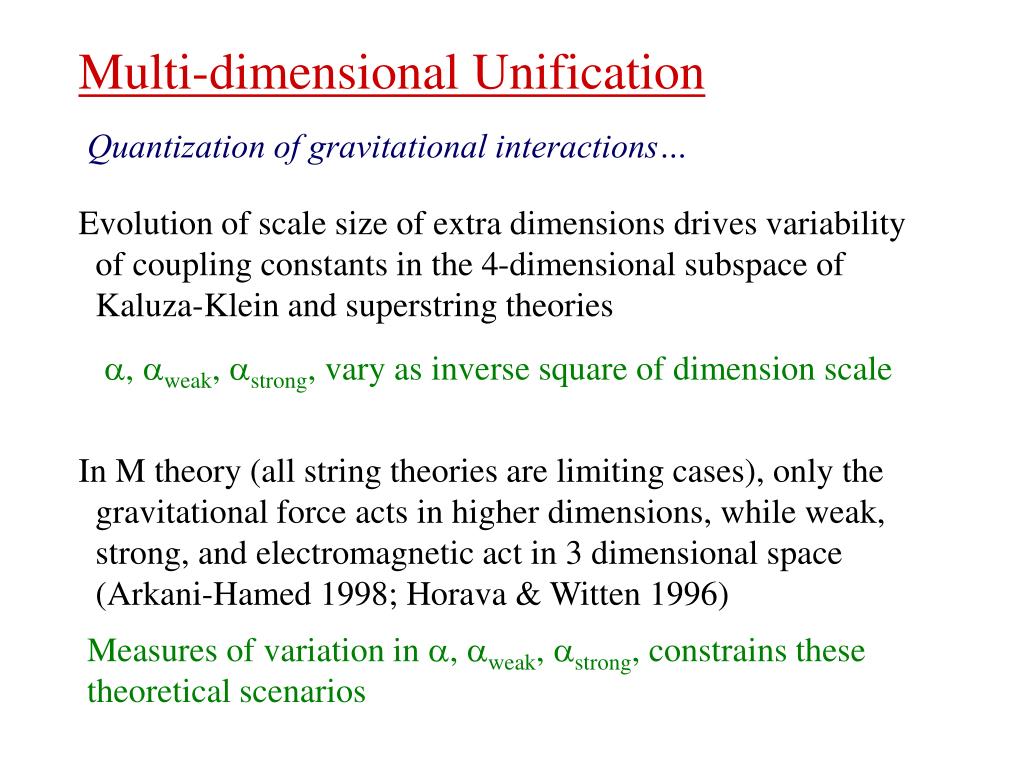 Multi-dimensional Unification

Quantization of gravitational interactions…

Evolution of scale size of extra dimensions drives variability of coupling constants in the 4-dimensional subspace of Kaluza-Klein and superstring theories

$\alpha$, $\alpha_{weak}$, $\alpha_{strong}$, vary as inverse square of dimension scale

In M theory (all string theories are limiting cases), only the gravitational force acts in higher dimensions, while weak, strong, and electromagnetic act in 3 dimensional space (Arkani-Hamed 1998; Horava & Witten 1996)

Measures of variation in $\alpha$, $\alpha_{weak}$, $\alpha_{strong}$, constrains these theoretical scenarios